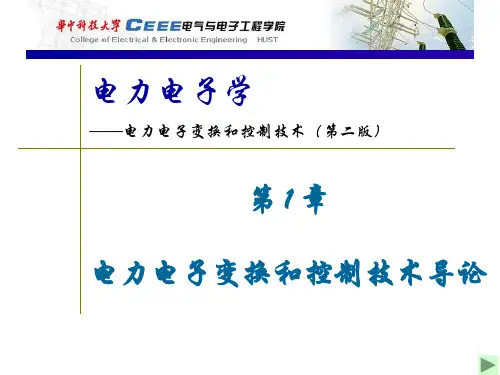 華中科技大學 CEEE电气与电子工程学院
College of Electrical & Electronic Engineering HUST

电力电子学

——电力电子变换和控制技术（第二版）

第1章

电力电子变换和控制技术导论